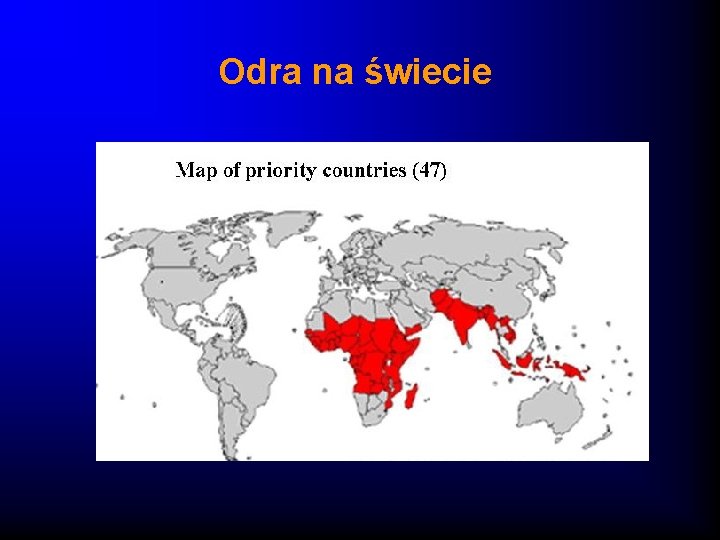 Odra na świecie

Map of priority countries (47)